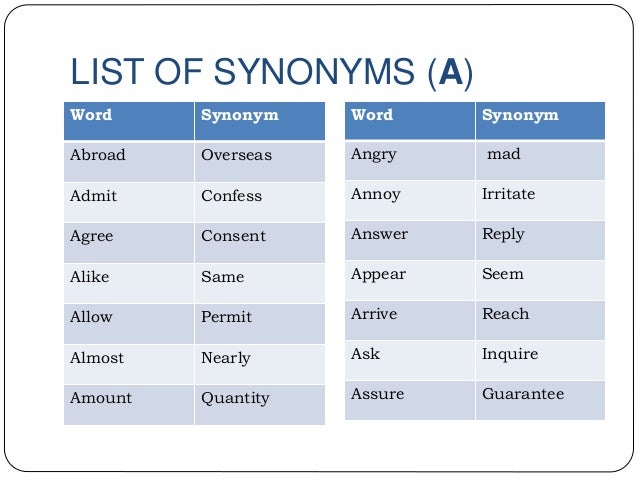 LIST OF SYNONYMS (A)

| Word | Synonym |
|---|---|
| Abroad | Overseas |
| Admit | Confess |
| Agree | Consent |
| Alike | Same |
| Allow | Permit |
| Almost | Nearly |
| Amount | Quantity |

| Word | Synonym |
|---|---|
| Angry | mad |
| Annoy | Irritate |
| Answer | Reply |
| Appear | Seem |
| Arrive | Reach |
| Ask | Inquire |
| Assure | Guarantee |